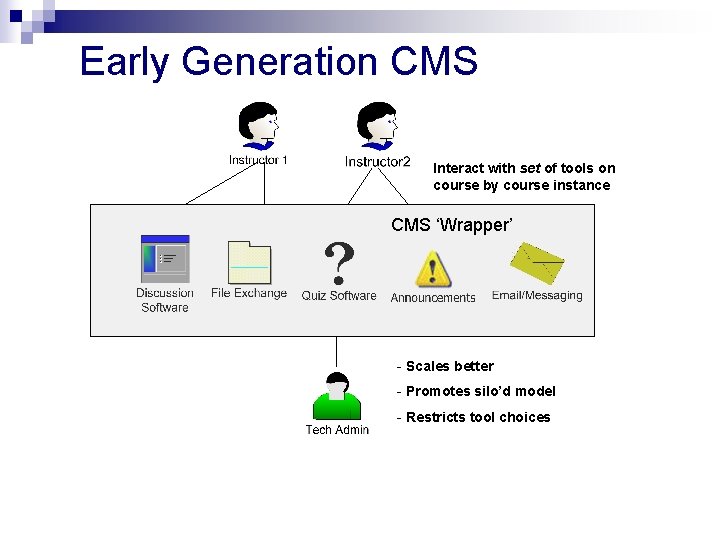 Early Generation CMS

Instructor 1

Instructor2

Interact with set of tools on course by course instance

CMS 'Wrapper'

Discussion Software

File Exchange

Quiz Software

Announcements

Email/Messaging

Tech Admin

- Scales better

- Promotes silo'd model

- Restricts tool choices